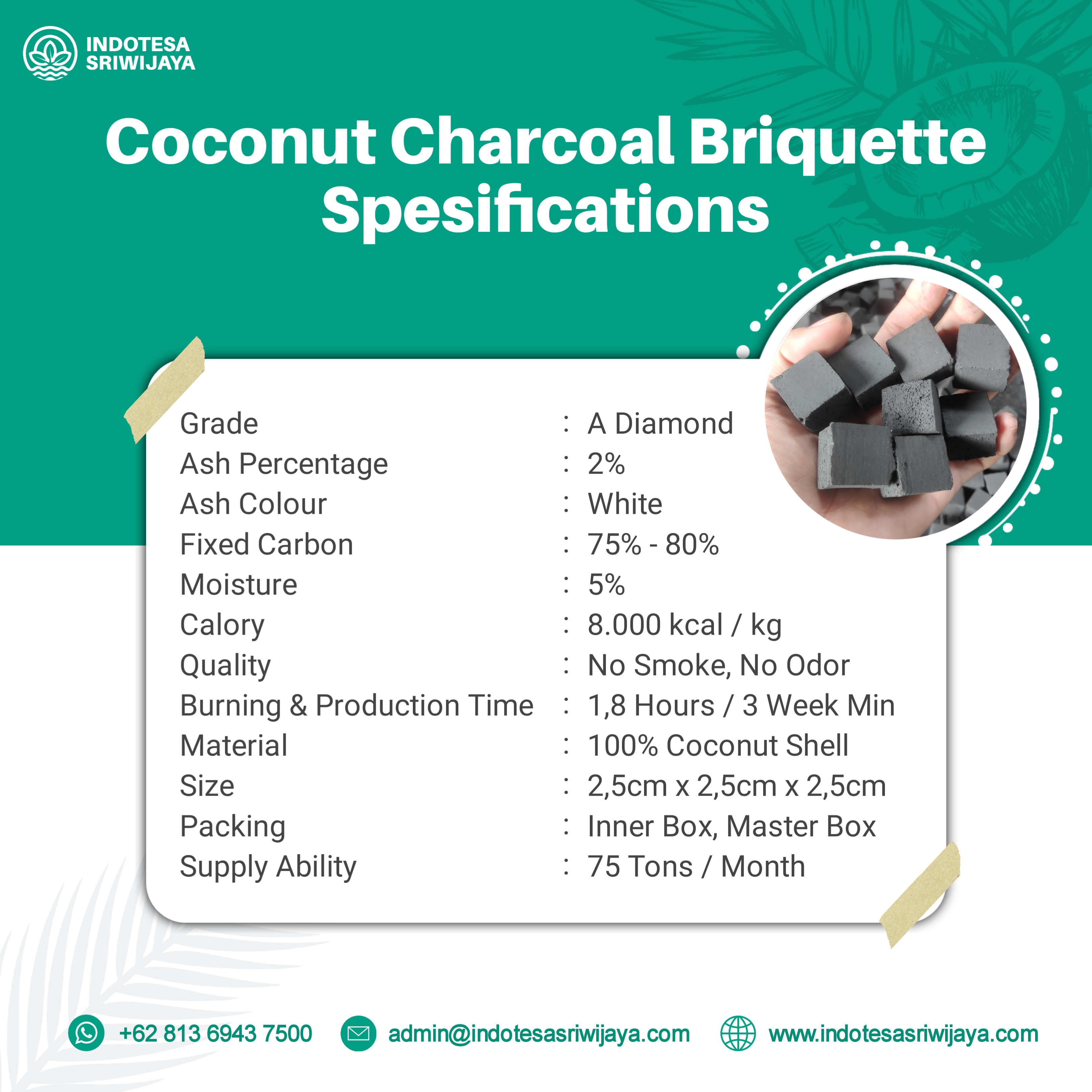 INDOTESA SRIWIJAYA

Coconut Charcoal Briquette Spesifications

Grade : A Diamond
Ash Percentage : 2%
Ash Colour : White
Fixed Carbon : 75% - 80%
Moisture : 5%
Calory : 8.000 kcal / kg
Quality : No Smoke, No Odor
Burning & Production Time : 1,8 Hours / 3 Week Min
Material : 100% Coconut Shell
Size : 2,5cm x 2,5cm x 2,5cm
Packing : Inner Box, Master Box
Supply Ability : 75 Tons / Month

+62 813 6943 7500 admin@indotesasriwijaya.com www.indotesasriwijaya.com